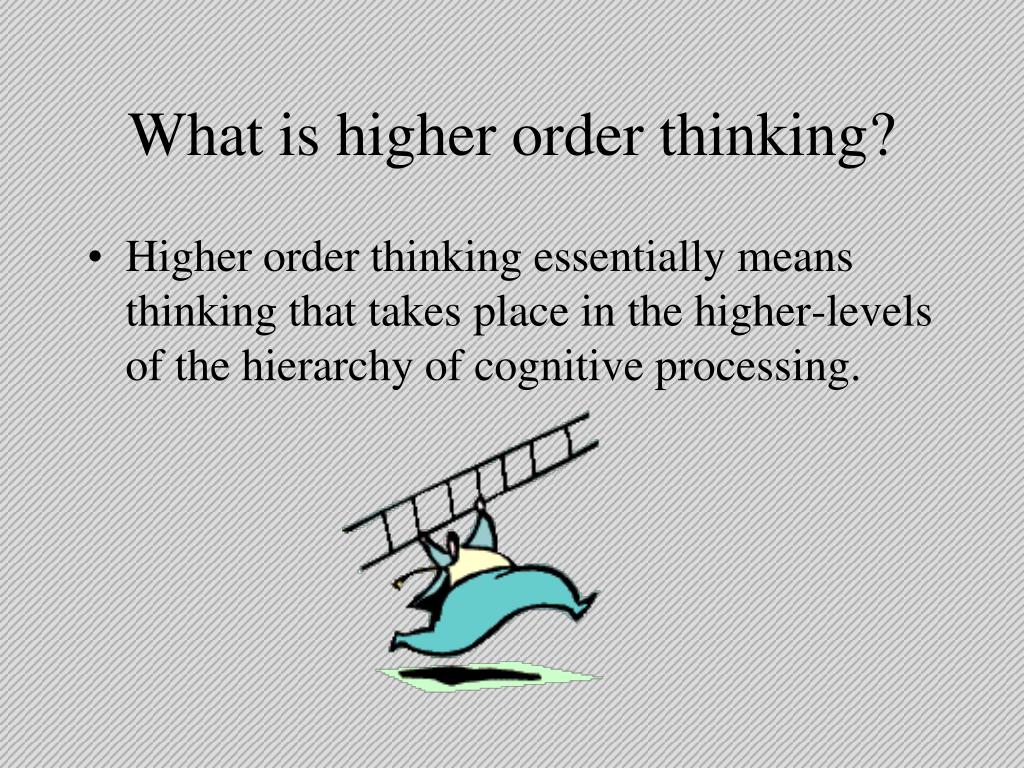 What is higher order thinking?

• Higher order thinking essentially means thinking that takes place in the higher-levels of the hierarchy of cognitive processing.